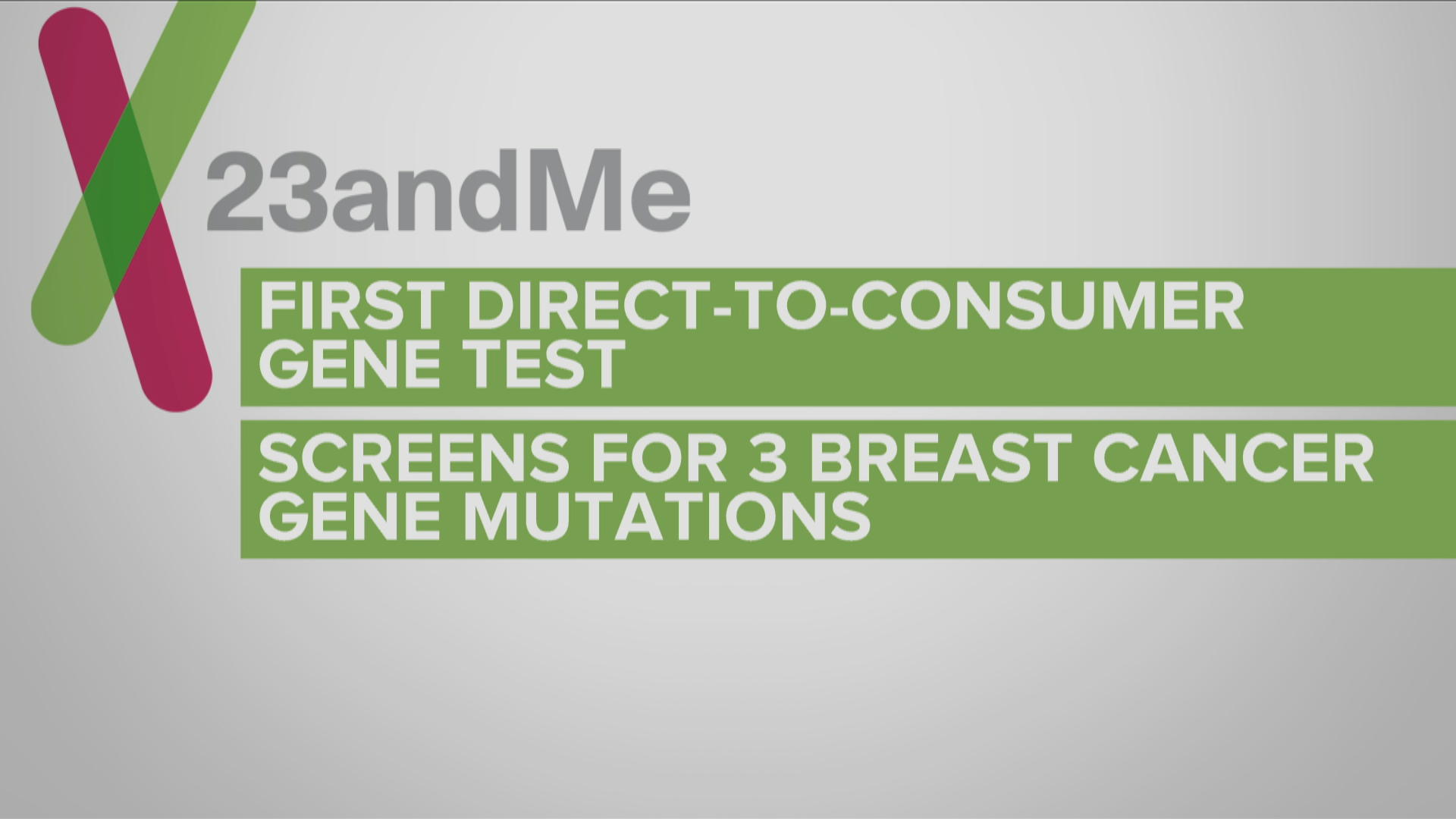 23andMe

FIRST DIRECT-TO-CONSUMER GENE TEST

SCREENS FOR 3 BREAST CANCER GENE MUTATIONS